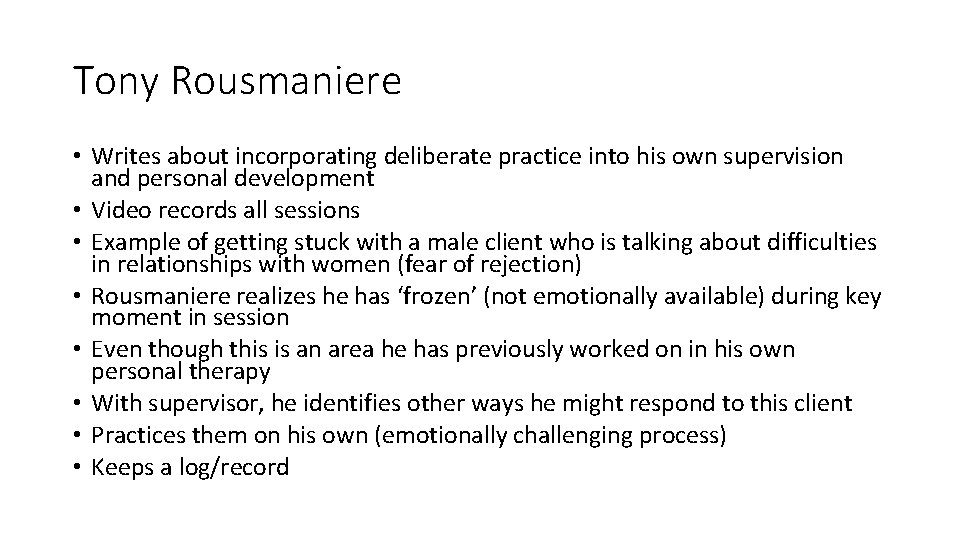 Tony Rousmaniere

• Writes about incorporating deliberate practice into his own supervision and personal development
• Video records all sessions
• Example of getting stuck with a male client who is talking about difficulties in relationships with women (fear of rejection)
• Rousmaniere realizes he has ‘frozen’ (not emotionally available) during key moment in session
• Even though this is an area he has previously worked on in his own personal therapy
• With supervisor, he identifies other ways he might respond to this client
• Practices them on his own (emotionally challenging process)
• Keeps a log/record